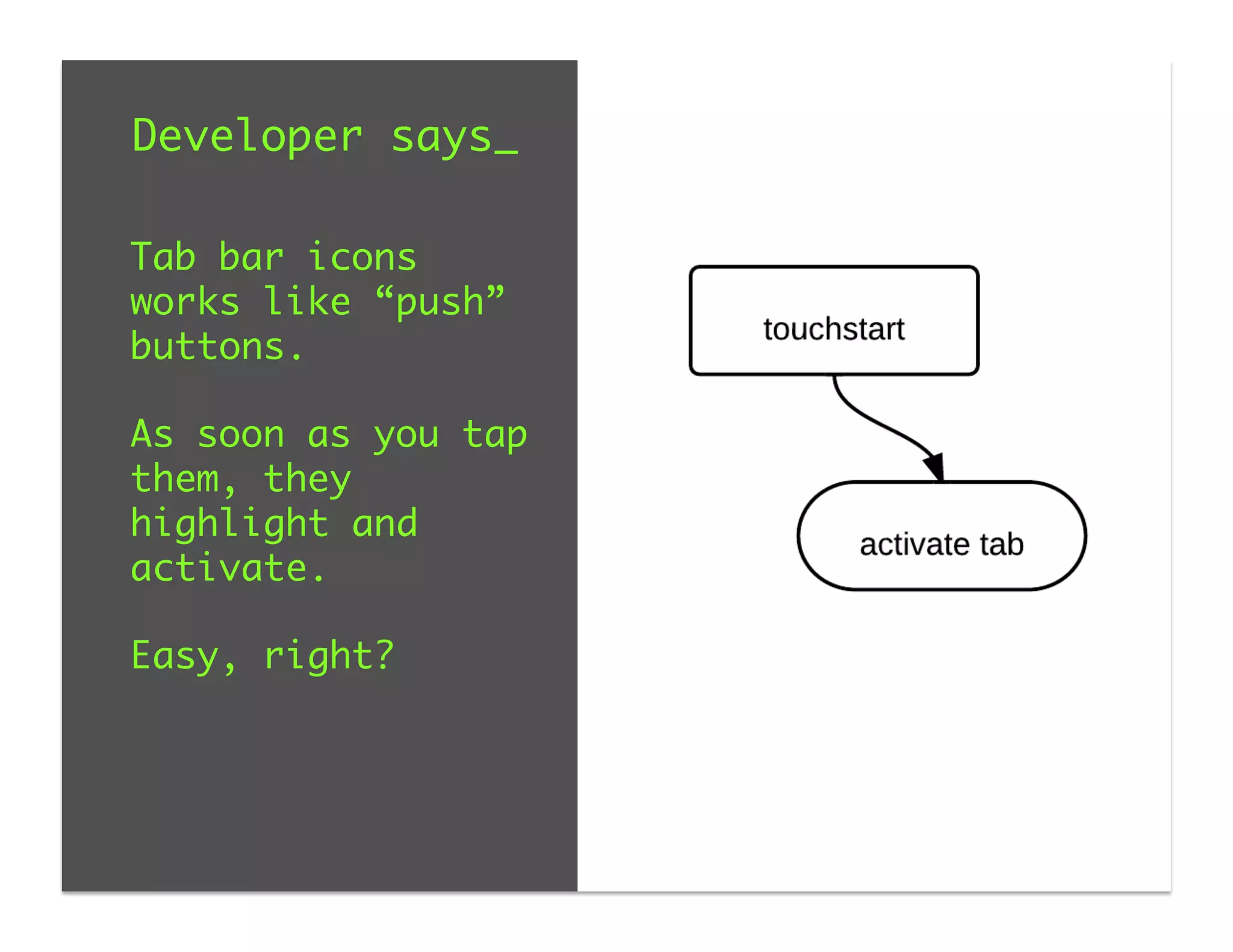 Developer says_

Tab bar icons works like “push” buttons.

As soon as you tap them, they highlight and activate.

Easy, right?

touchstart

activate tab